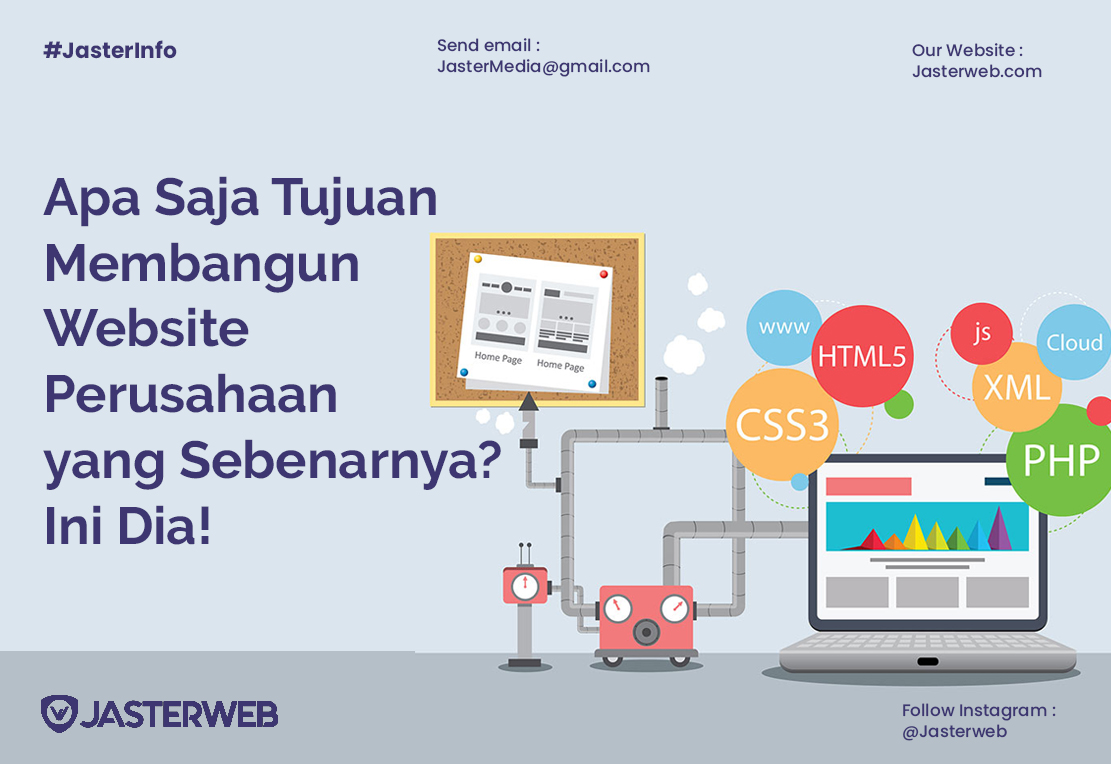 #JasterInfo

Send email :
JasterMedia@gmail.com

Our Website :
Jasterweb.com

Apa Saja Tujuan Membangun Website Perusahaan yang Sebenarnya? Ini Dia!

Home Page
Home Page

www
HTML5
CSS3
js
Cloud
XML
PHP

JASTERWEB

Follow Instagram :
@Jasterweb